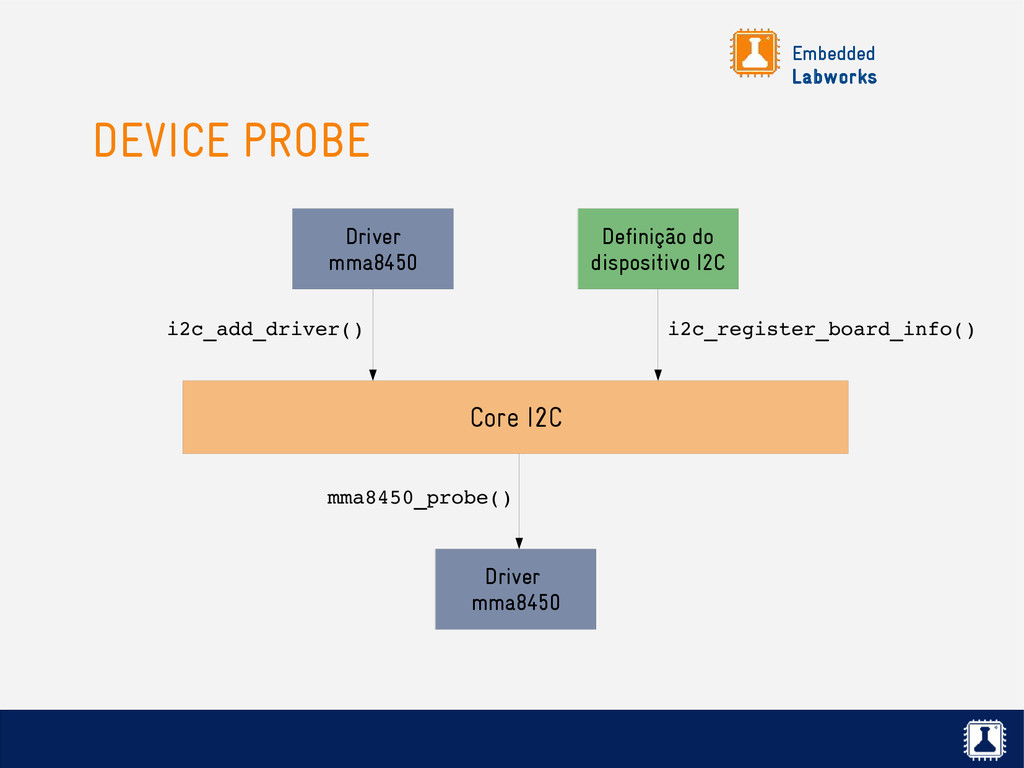 Embedded Labworks

DEVICE PROBE

Driver mma8450

Definição do dispositivo I2C

i2c_add_driver()

i2c_register_board_info()

Core I2C

mma8450_probe()

Driver mma8450